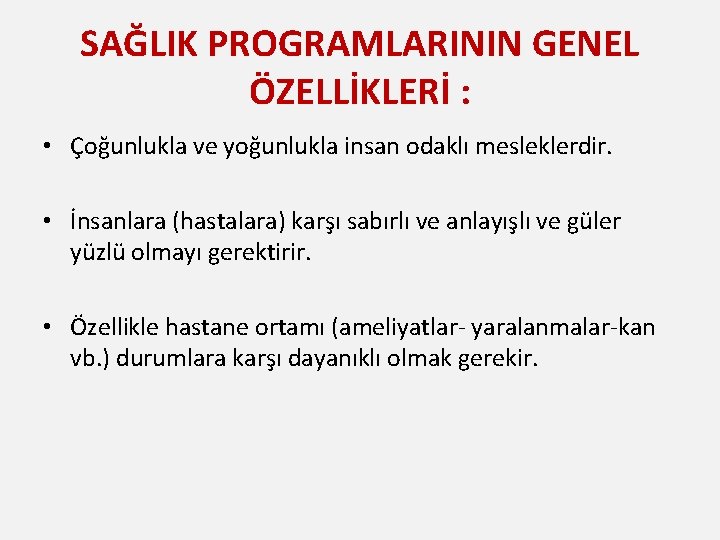 SAĞLIK PROGRAMLARININ GENEL ÖZELLİKLERİ :

• Çoğunlukla ve yoğunlukla insan odaklı mesleklerdir.

• İnsanlara (hastalara) karşı sabırlı ve anlayışlı ve güler yüzlü olmayı gerektirir.

• Özellikle hastane ortamı (ameliyatlar- yaralanmalar-kan vb.) durumlara karşı dayanıklı olmak gerekir.